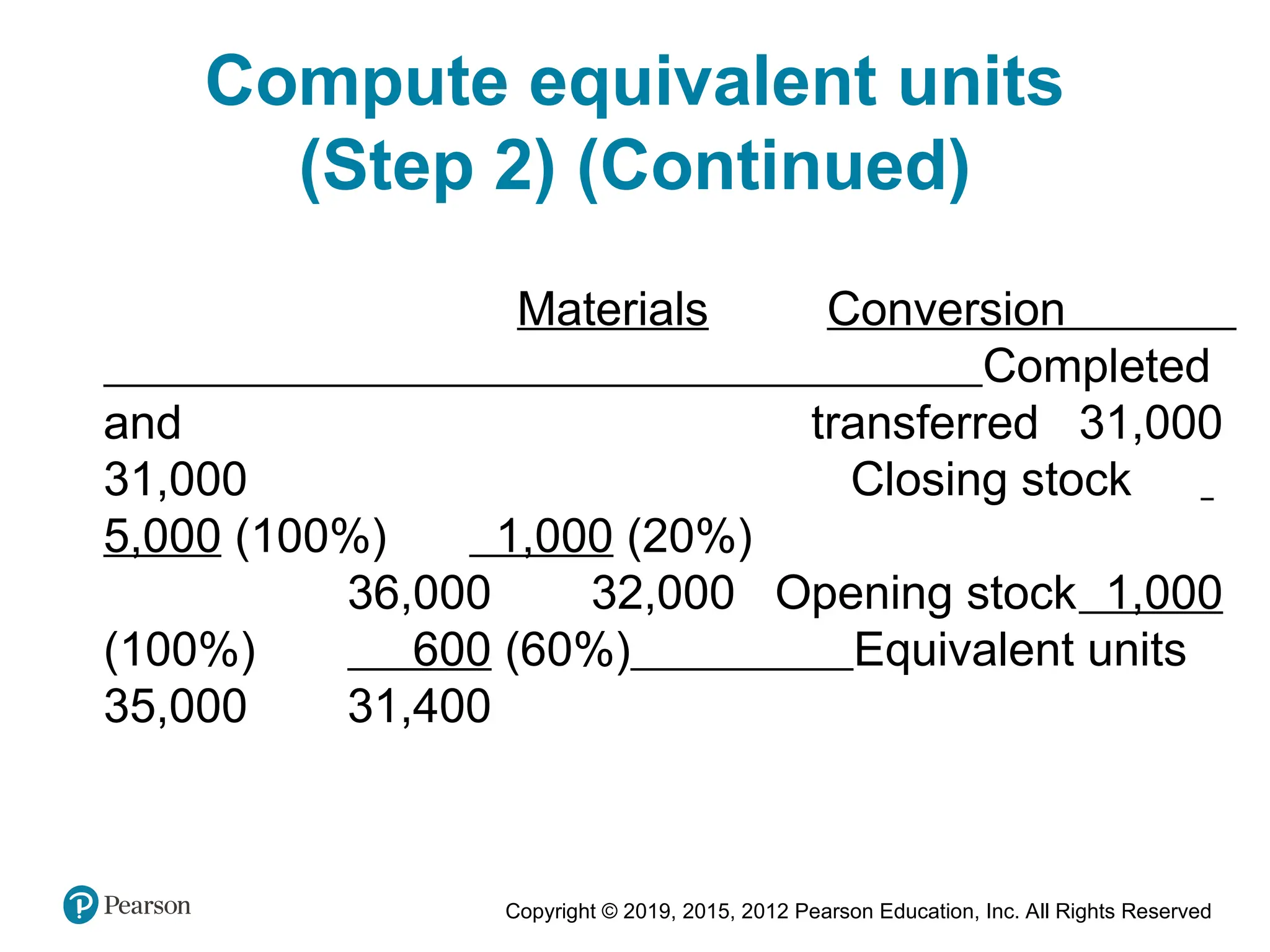 Compute equivalent units (Step 2) (Continued)

Materials Conversion

Completed and transferred 31,000 31,000

Closing stock 5,000 (100%) 1,000 (20%)

36,000 32,000

Opening stock 1,000 (100%) 600 (60%)

Equivalent units 35,000 31,400

Pearson

Copyright © 2019, 2015, 2012 Pearson Education, Inc. All Rights Reserved